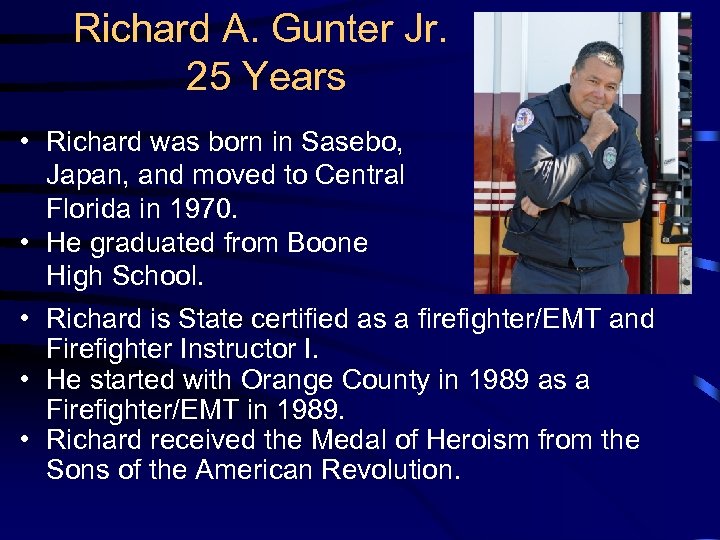 Richard A. Gunter Jr.
25 Years

• Richard was born in Sasebo, Japan, and moved to Central Florida in 1970.
• He graduated from Boone High School.
• Richard is State certified as a firefighter/EMT and Firefighter Instructor I.
• He started with Orange County in 1989 as a Firefighter/EMT in 1989.
• Richard received the Medal of Heroism from the Sons of the American Revolution.